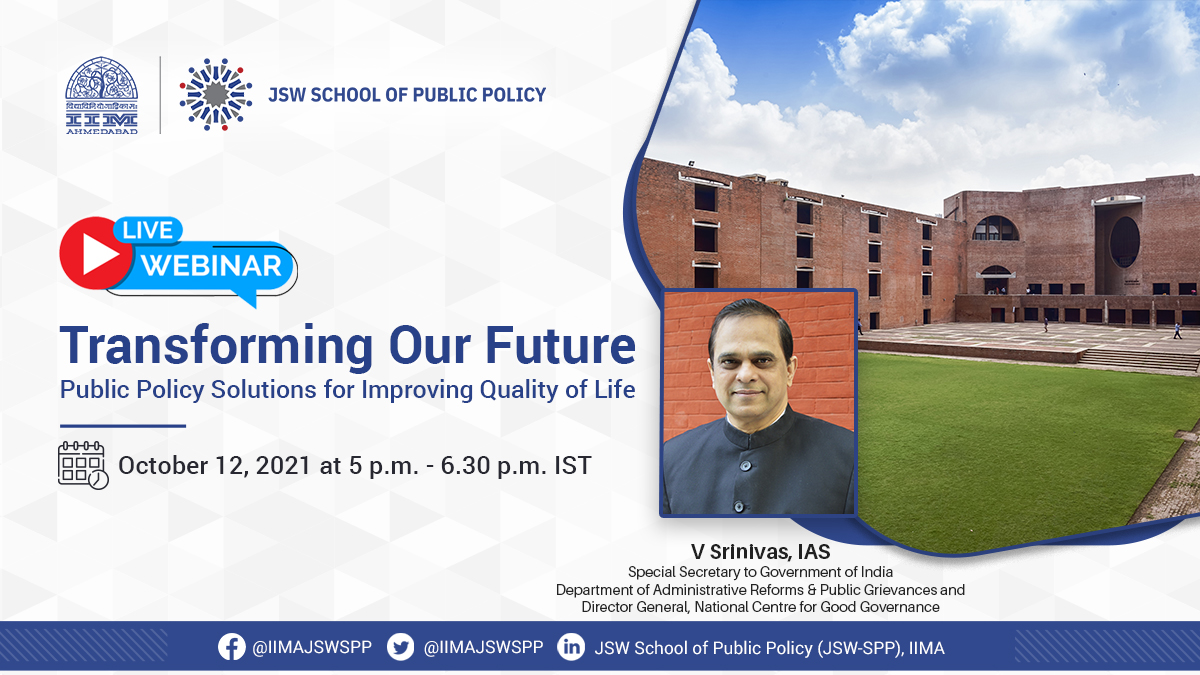 विद्याविनियोगाद्विकासः IIM AHMEDABAD

JSW SCHOOL OF PUBLIC POLICY

LIVE WEBINAR

Transforming Our Future
Public Policy Solutions for Improving Quality of Life

October 12, 2021 at 5 p.m. - 6.30 p.m. IST

V Srinivas, IAS
Special Secretary to Government of India
Department of Administrative Reforms & Public Grievances and
Director General, National Centre for Good Governance

@IIMAJSWSPP @IIMAJSWSPP JSW School of Public Policy (JSW-SPP), IIMA